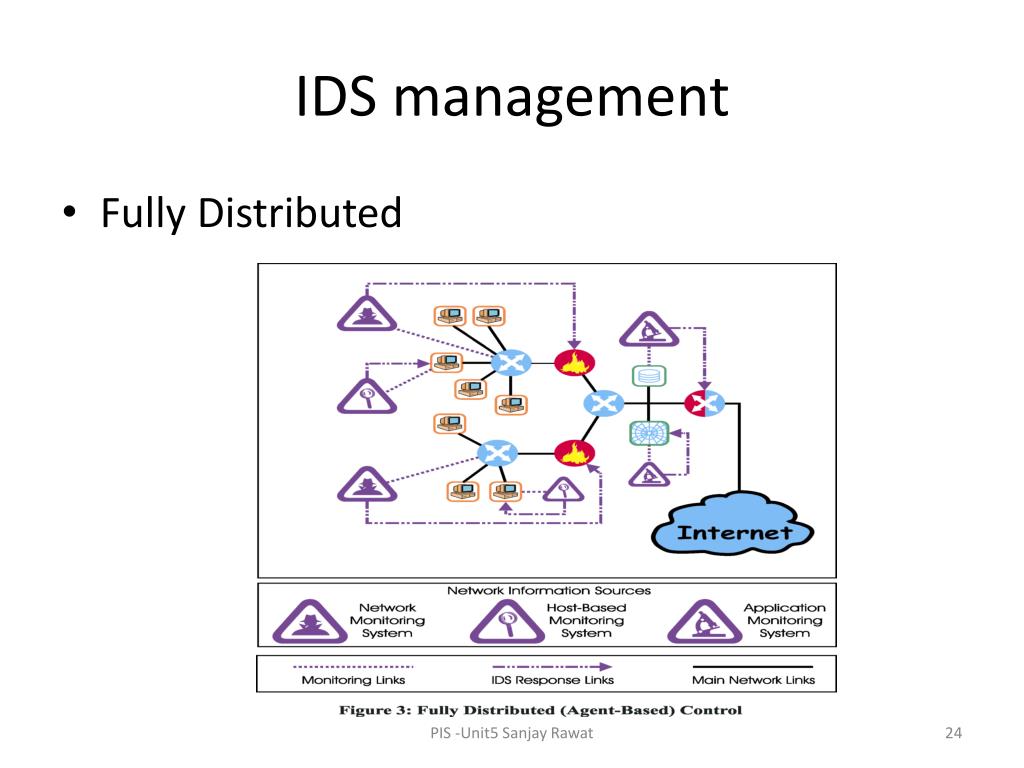 IDS management

• Fully Distributed

Internet

Network Information Sources

Network Monitoring System

Host-Based Monitoring System

Application Monitoring System

Monitoring Links

IDS Response Links

Main Network Links

Figure 3: Fully Distributed (Agent-Based) Control

PIS -Unit5 Sanjay Rawat

24